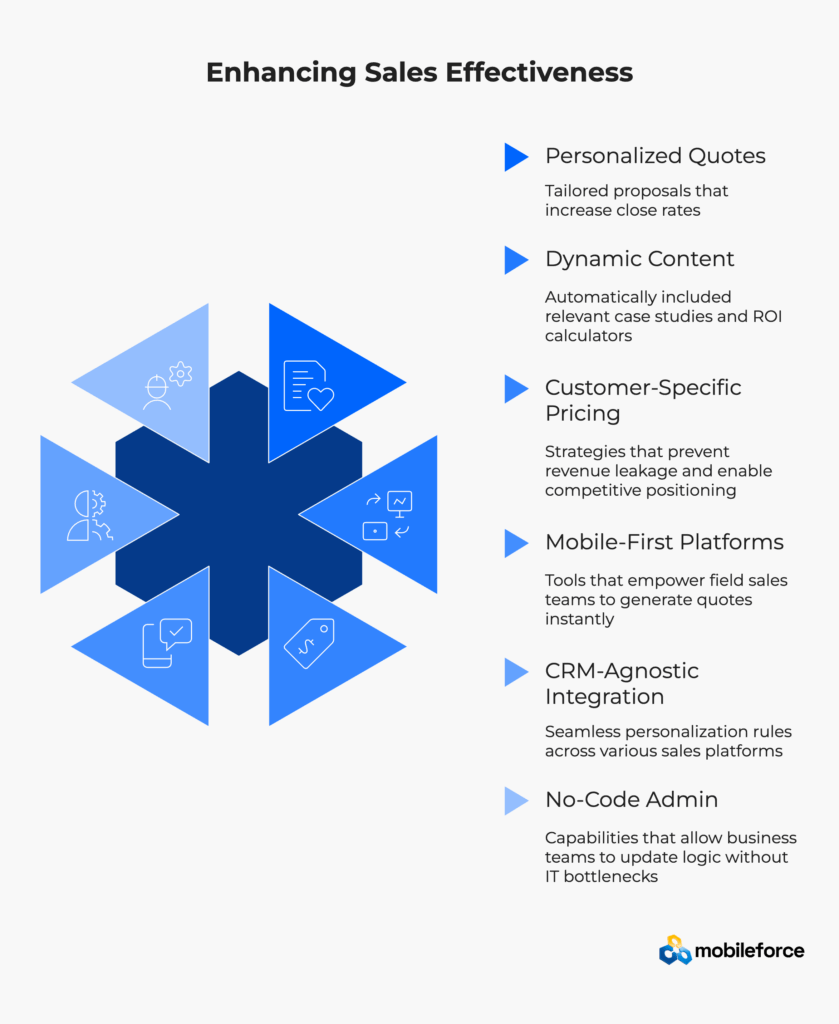 Enhancing Sales Effectiveness

Personalized Quotes

Tailored proposals that increase close rates

Dynamic Content

Automatically included relevant case studies and ROI calculators

Customer-Specific Pricing

Strategies that prevent revenue leakage and enable competitive positioning

Mobile-First Platforms

Tools that empower field sales teams to generate quotes instantly

CRM-Agnostic Integration

Seamless personalization rules across various sales platforms

No-Code Admin

Capabilities that allow business teams to update logic without IT bottlenecks

mobileforce